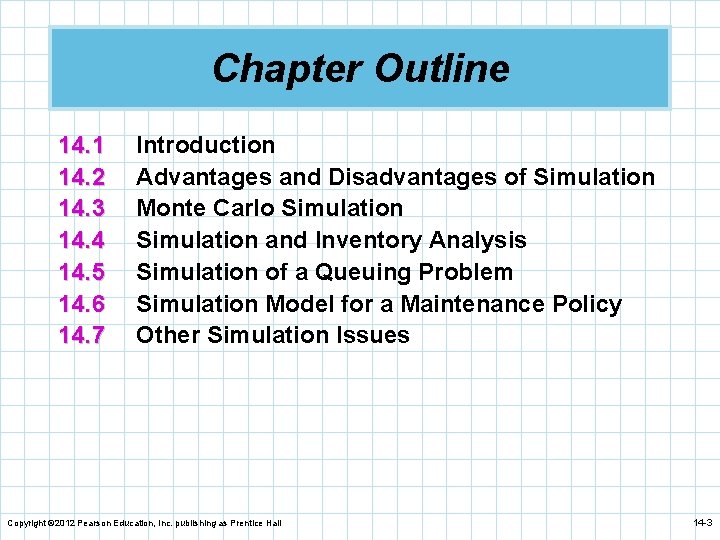 Chapter Outline

14.1 Introduction
14.2 Advantages and Disadvantages of Simulation
14.3 Monte Carlo Simulation
14.4 Simulation and Inventory Analysis
14.5 Simulation of a Queuing Problem
14.6 Simulation Model for a Maintenance Policy
14.7 Other Simulation Issues

Copyright ©2012 Pearson Education, Inc. publishing as Prentice Hall

14-3